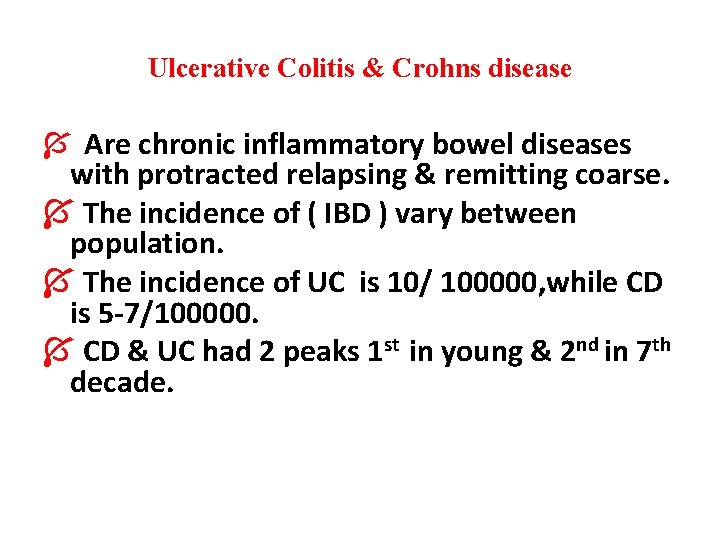 Ulcerative Colitis & Crohns disease

Are chronic inflammatory bowel diseases with protracted relapsing & remitting coarse.

The incidence of ( IBD ) vary between population.

The incidence of UC is 10/ 100000,while CD is 5-7/100000.

CD & UC had 2 peaks 1$^{st}$ in young & 2$^{nd}$ in 7$^{th}$ decade.